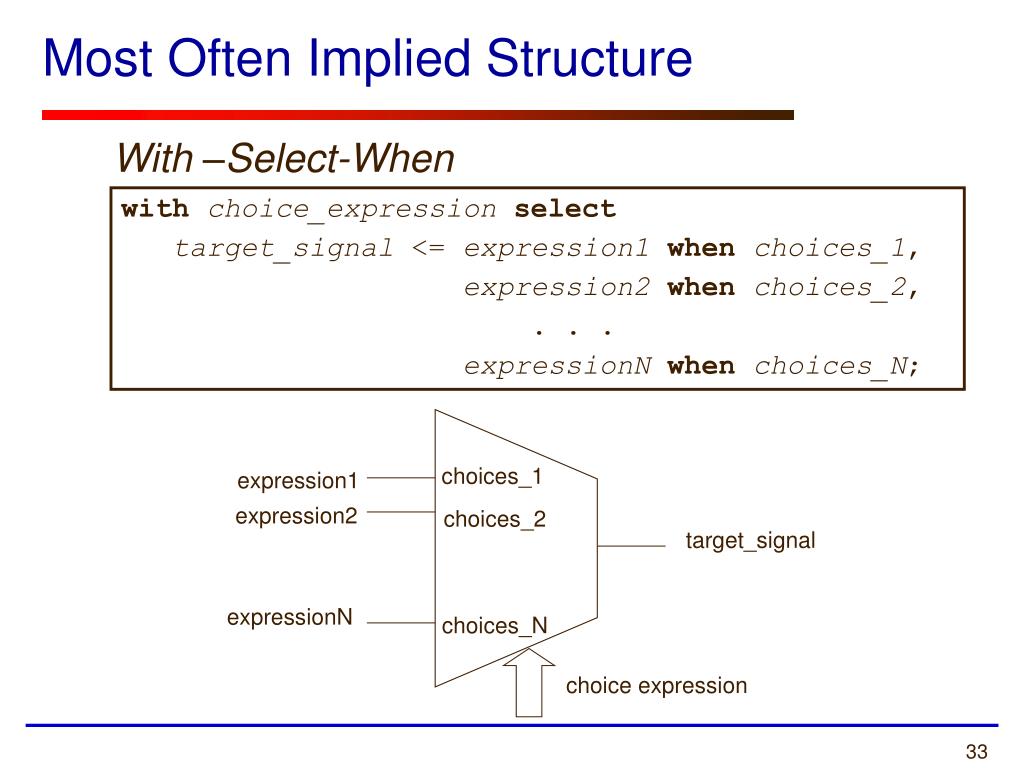 Most Often Implied Structure

With –Select-When

with choice_expression select
target_signal <= expression1 when choices_1,
expression2 when choices_2,
. . .
expressionN when choices_N;

expression1
expression2
expressionN
choices_1
choices_2
choices_N
target_signal
choice expression

33